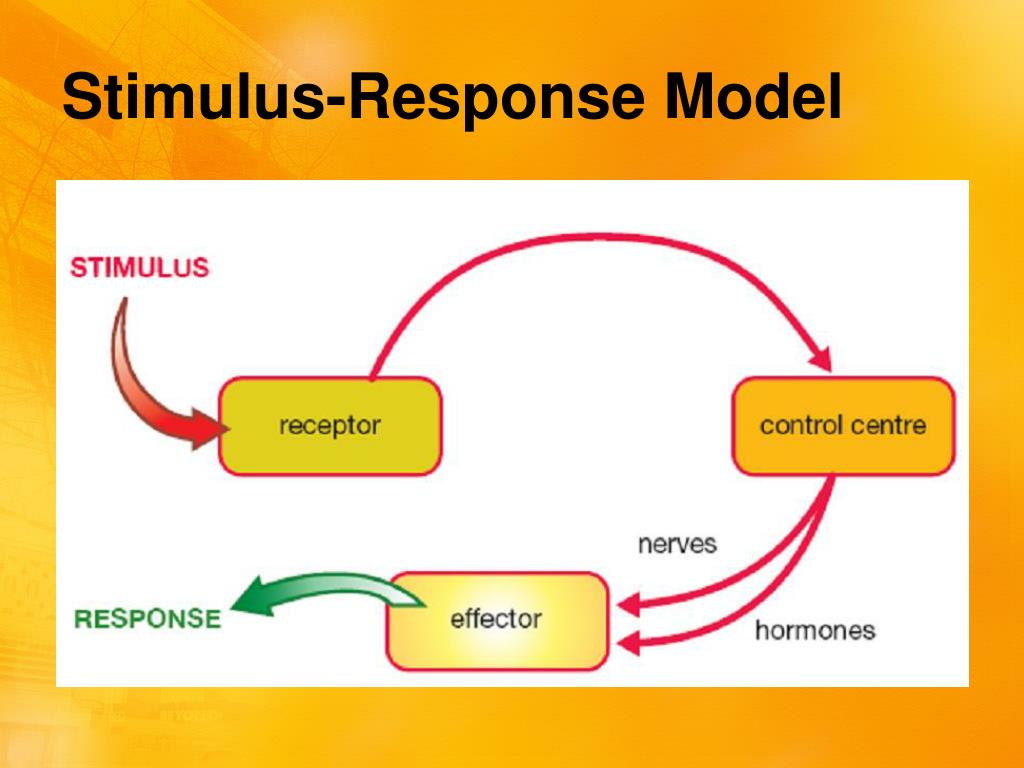 Stimulus-Response Model

STIMULUS

receptor

control centre

nerves

hormones

effector

RESPONSE